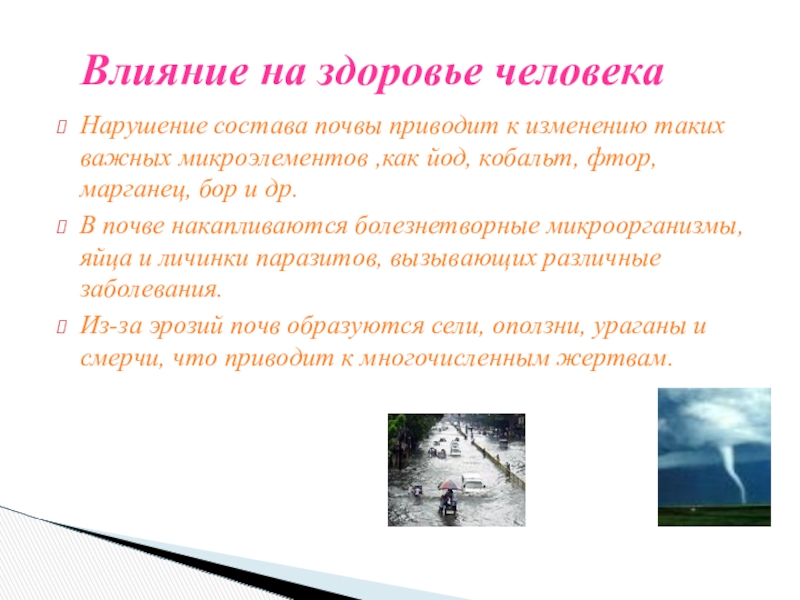 Влияние на здоровье человека

Нарушение состава почвы приводит к изменению таких важных микроэлементов ,как йод, кобальт, фтор, марганец, бор и др.

В почве накапливаются болезнетворные микроорганизмы, яйца и личинки паразитов, вызывающих различные заболевания.

Из-за эрозий почв образуются сели, оползни, ураганы и смерчи, что приводит к многочисленным жертвам.